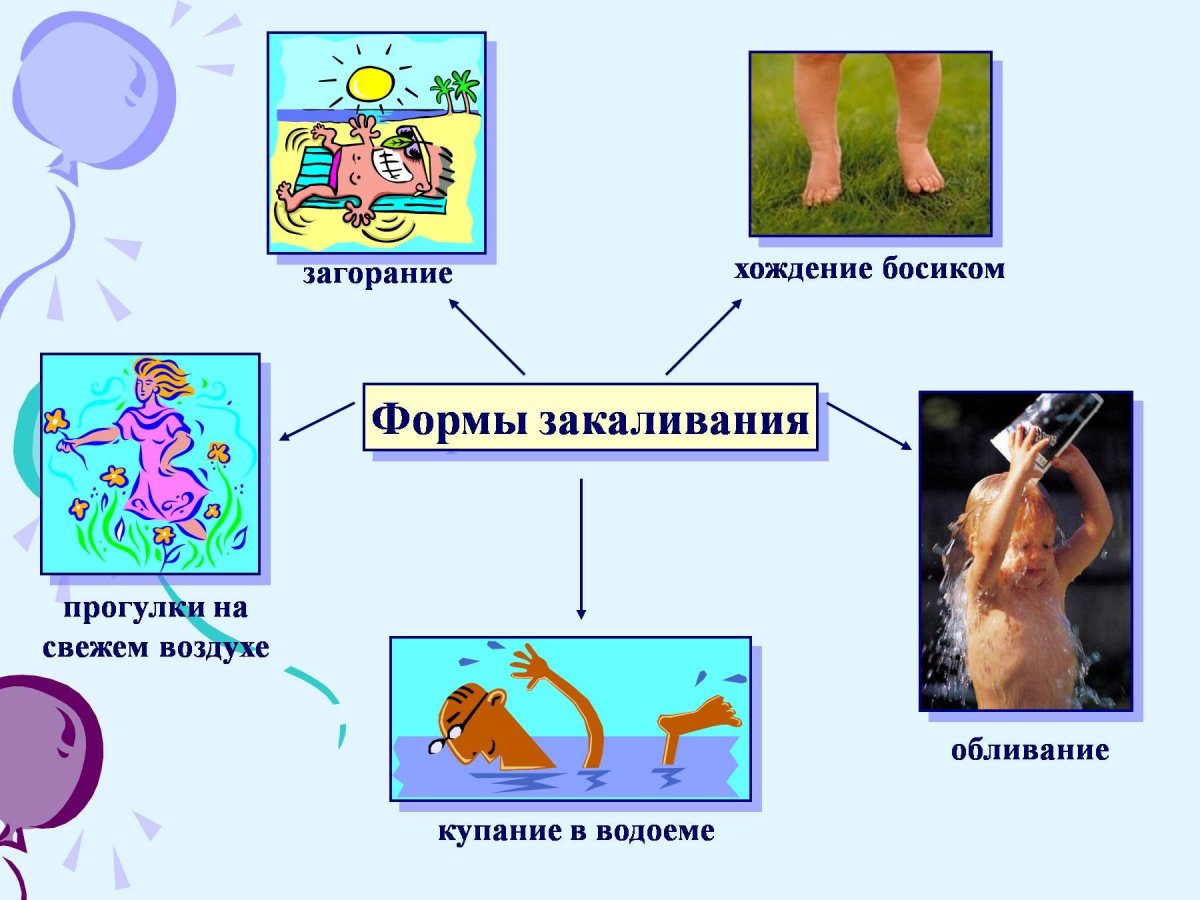 загорание

хождение босиком

Формы закаливания

прогулки на свежем воздухе

обливание

купание в водоеме